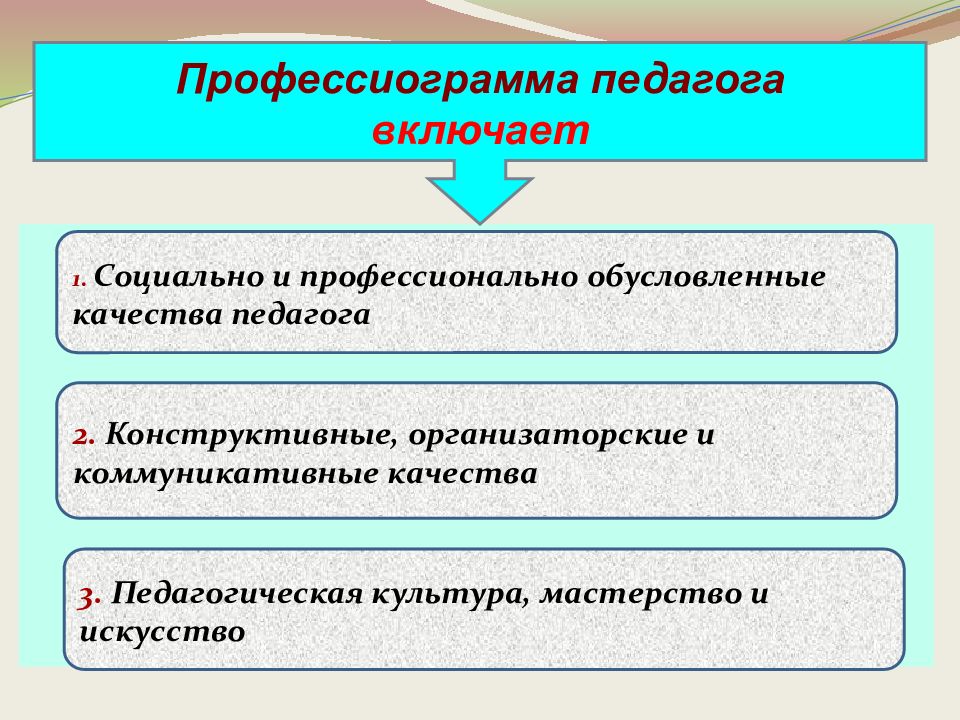 Профессиограмма педагога включает

1. Социально и профессионально обусловленные качества педагога

2. Конструктивные, организаторские и коммуникативные качества

3. Педагогическая культура, мастерство и искусство